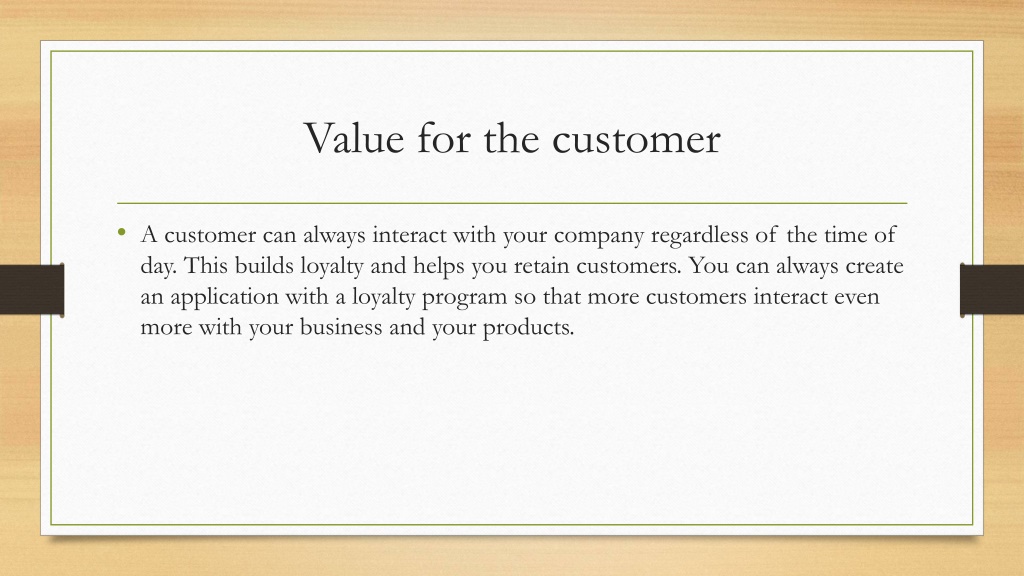 Value for the customer

• A customer can always interact with your company regardless of the time of day. This builds loyalty and helps you retain customers. You can always create an application with a loyalty program so that more customers interact even more with your business and your products.